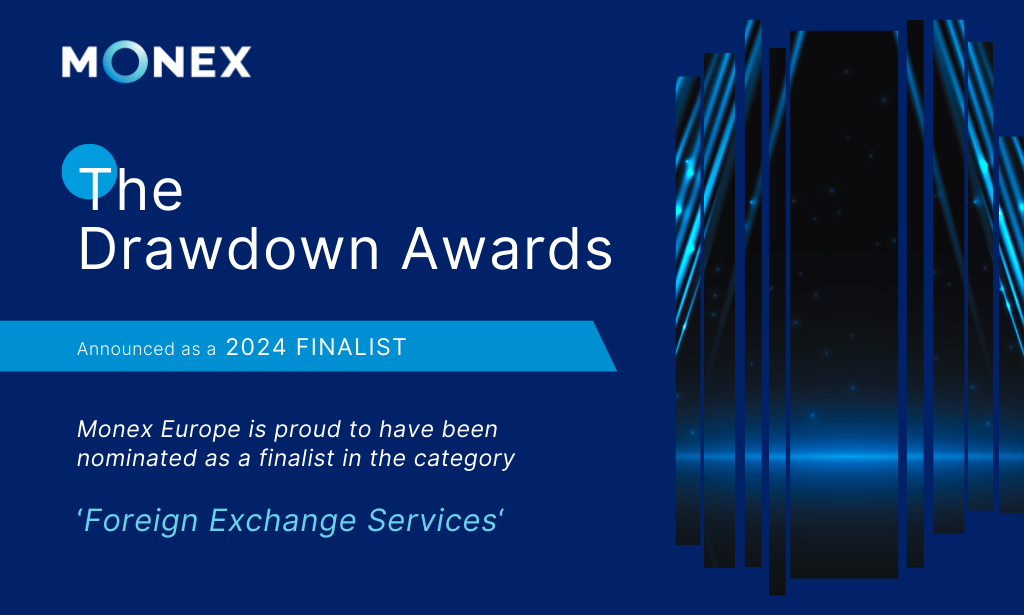 MONEX

The Drawdown Awards

Announced as a 2024 FINALIST

Monex Europe is proud to have been nominated as a finalist in the category

‘Foreign Exchange Services‘